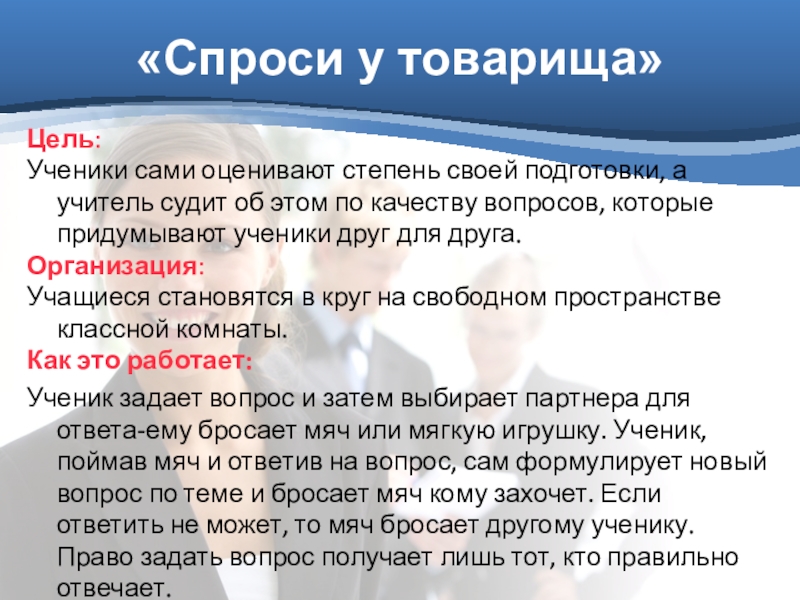 «Спроси у товарища»

Цель:
Ученики сами оценивают степень своей подготовки, а учитель судит об этом по качеству вопросов, которые придумывают ученики друг для друга.

Организация:
Учащиеся становятся в круг на свободном пространстве классной комнаты.

Как это работает:
Ученик задает вопрос и затем выбирает партнера для ответа-ему бросает мяч или мягкую игрушку. Ученик, поймав мяч и ответив на вопрос, сам формулирует новый вопрос по теме и бросает мяч кому захочет. Если ответить не может, то мяч бросает другому ученику. Право задать вопрос получает лишь тот, кто правильно отвечает.